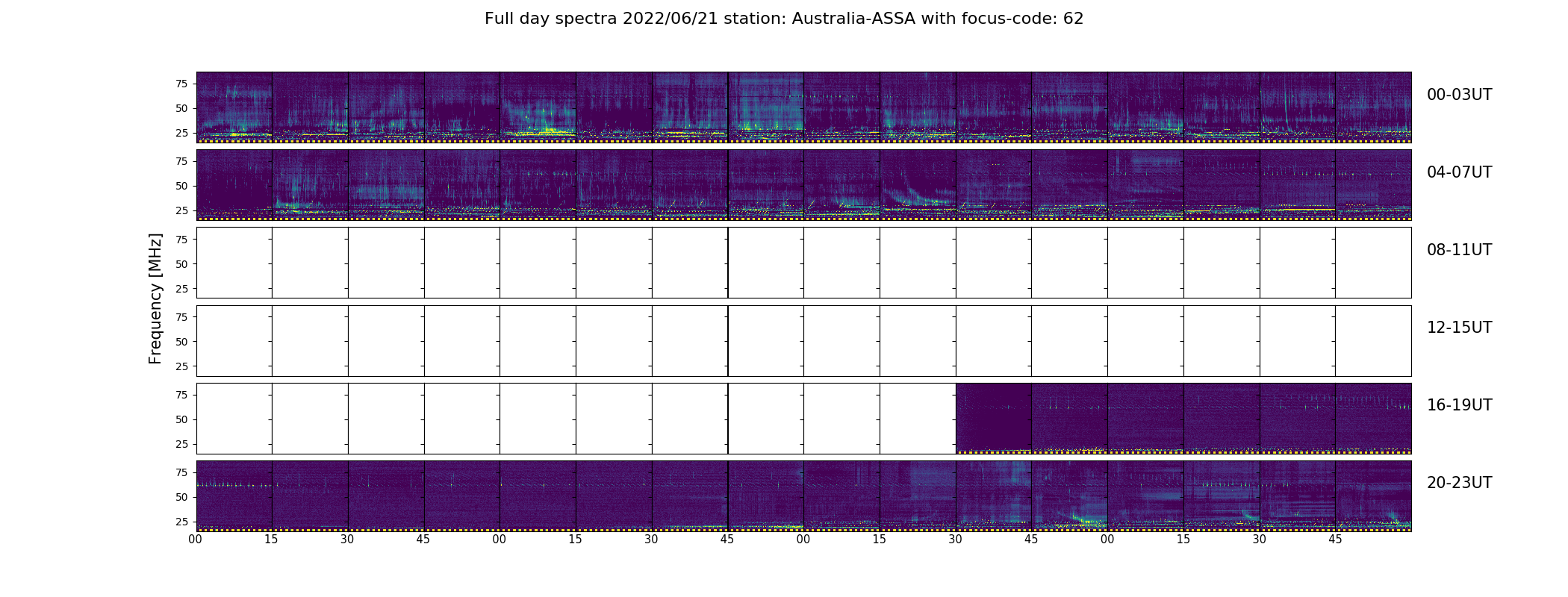 Full day spectra 2022/06/21 station: Australia-ASSA with focus-code: 62

Frequency [MHz]

75
50
25
00-03UT

75
50
25
04-07UT

75
50
25
08-11UT

75
50
25
12-15UT

75
50
25
16-19UT

75
50
25
20-23UT

00 15 30 45 00 15 30 45 00 15 30 45 00 15 30 45